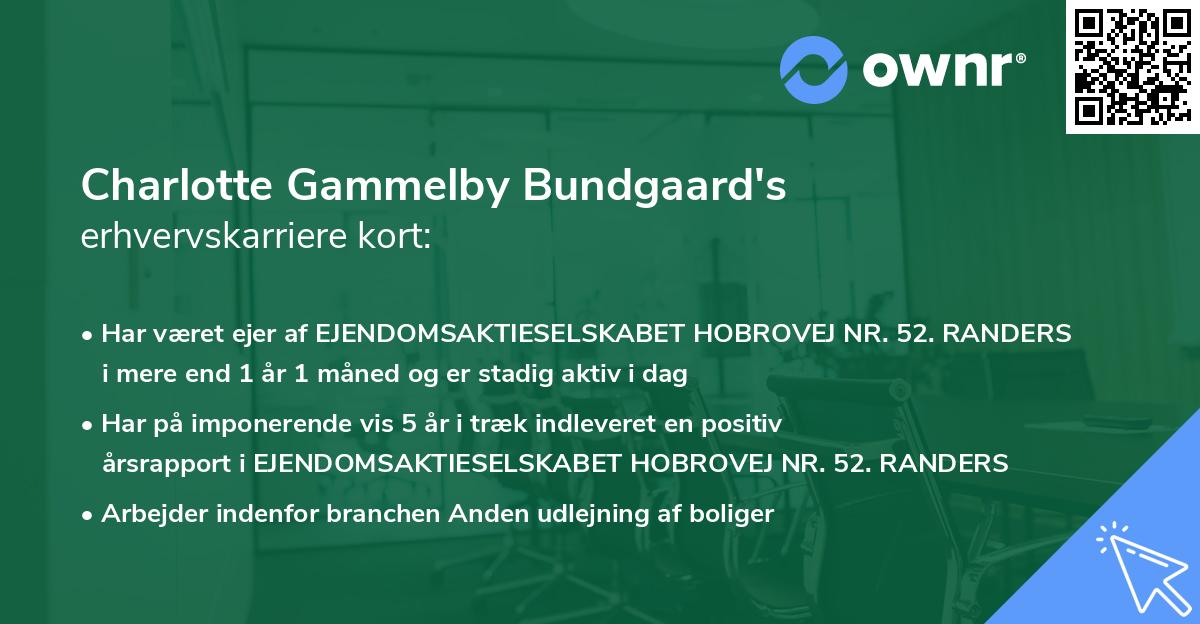 ownr®

Charlotte Gammelby Bundgaard's
erhvervskarriere kort:

• Har været ejer af EJENDOMSAKTIESELSKABET HOBROVEJ NR. 52. RANDERS i mere end 1 år 1 måned og er stadig aktiv i dag

• Har på imponerende vis 5 år i træk indleveret en positiv årsrapport i EJENDOMSAKTIESELSKABET HOBROVEJ NR. 52. RANDERS

• Arbejder indenfor branchen Anden udlejning af boliger